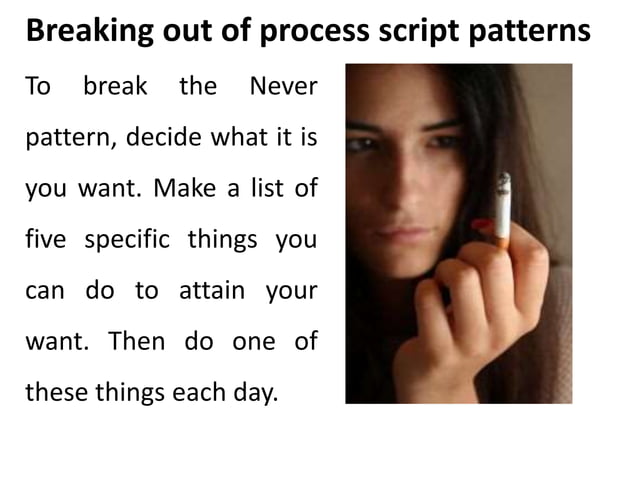 Breaking out of process script patterns

To break the Never pattern, decide what it is you want. Make a list of five specific things you can do to attain your want. Then do one of these things each day.